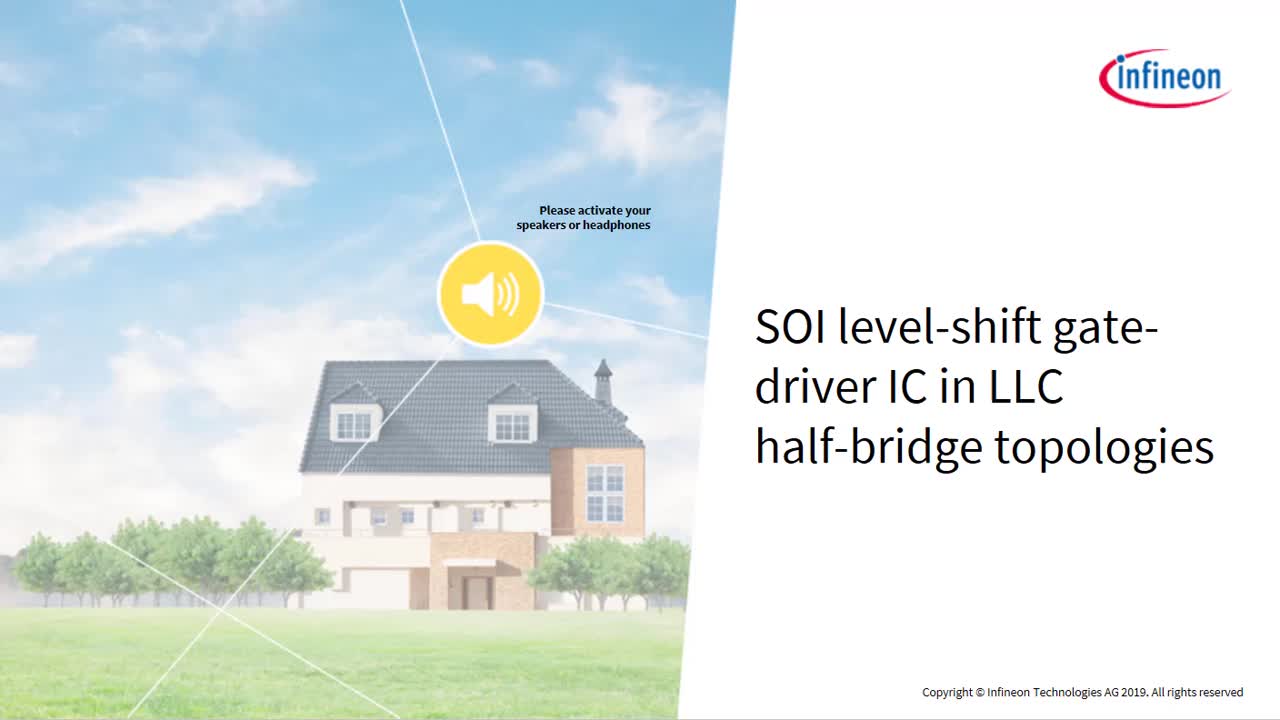 infineon

Please activate your speakers or headphones

SOI level-shift gate-driver IC in LLC half-bridge topologies

Copyright © Infineon Technologies AG 2019. All rights reserved